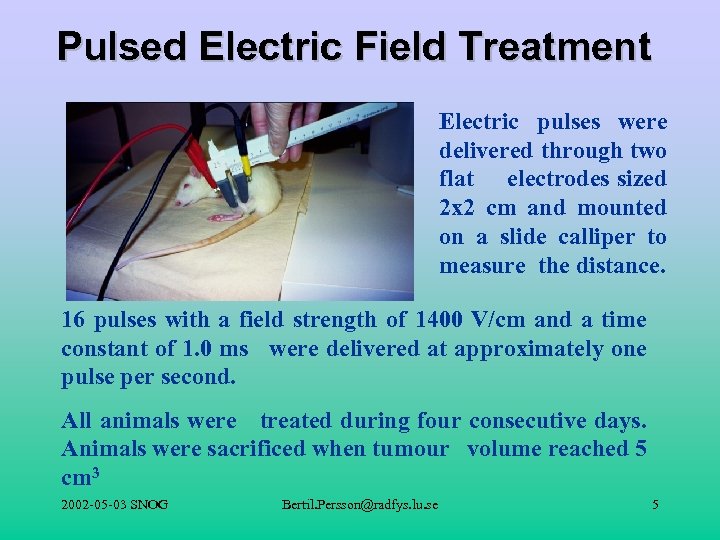 Pulsed Electric Field Treatment

Electric pulses were delivered through two flat electrodes sized 2x2 cm and mounted on a slide calliper to measure the distance.

16 pulses with a field strength of 1400 V/cm and a time constant of 1.0 ms were delivered at approximately one pulse per second.

All animals were treated during four consecutive days. Animals were sacrificed when tumour volume reached 5 $cm^3$

2002-05-03 SNOG Bertil.Persson@radfys.lu.se 5